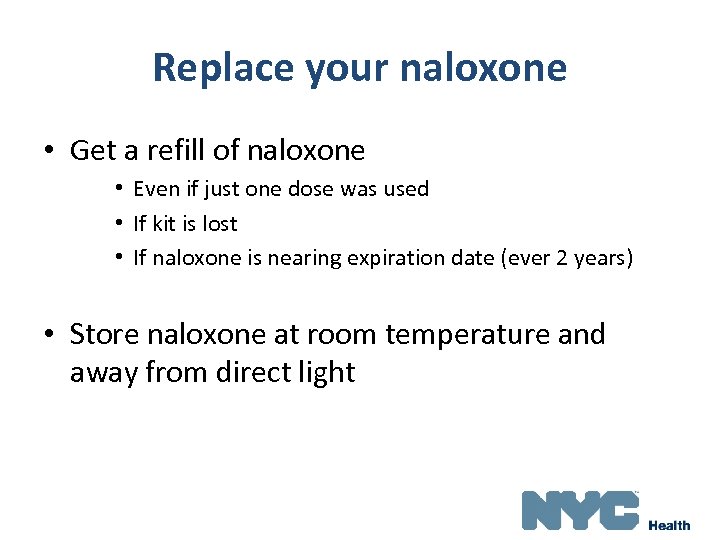 Replace your naloxone

• Get a refill of naloxone
  • Even if just one dose was used
  • If kit is lost
  • If naloxone is nearing expiration date (ever 2 years)

• Store naloxone at room temperature and away from direct light

NYC Health